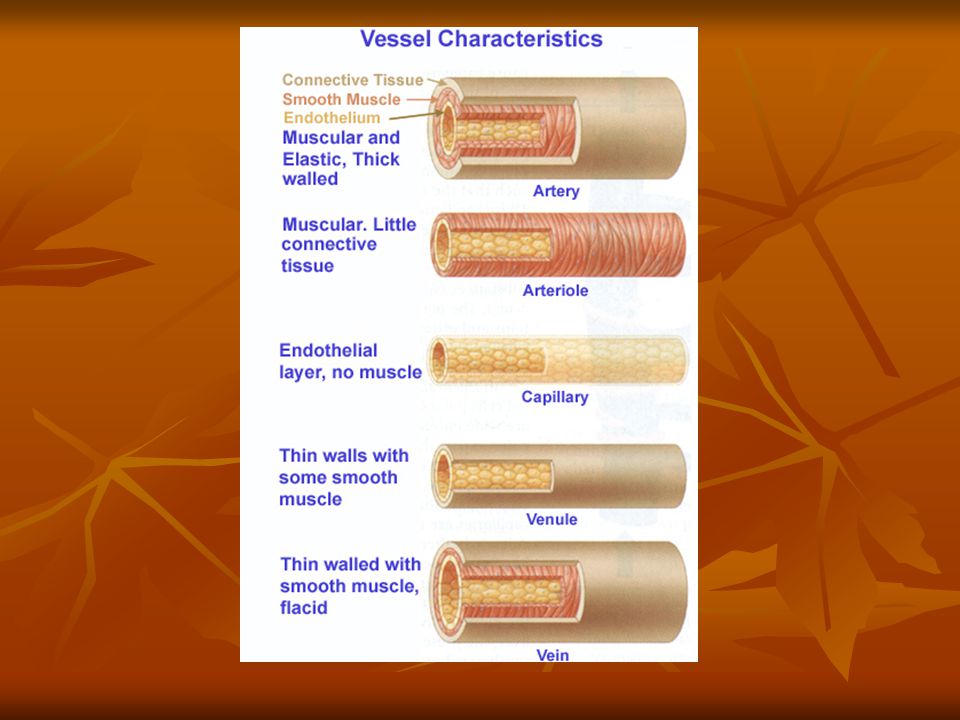 Vessel Characteristics

Connective Tissue
Smooth Muscle
Endothelium

Muscular and Elastic, Thick walled

Artery

Muscular. Little connective tissue

Arteriole

Endothelial layer, no muscle

Capillary

Thin walls with some smooth muscle

Venule

Thin walled with smooth muscle, flacid

Vein